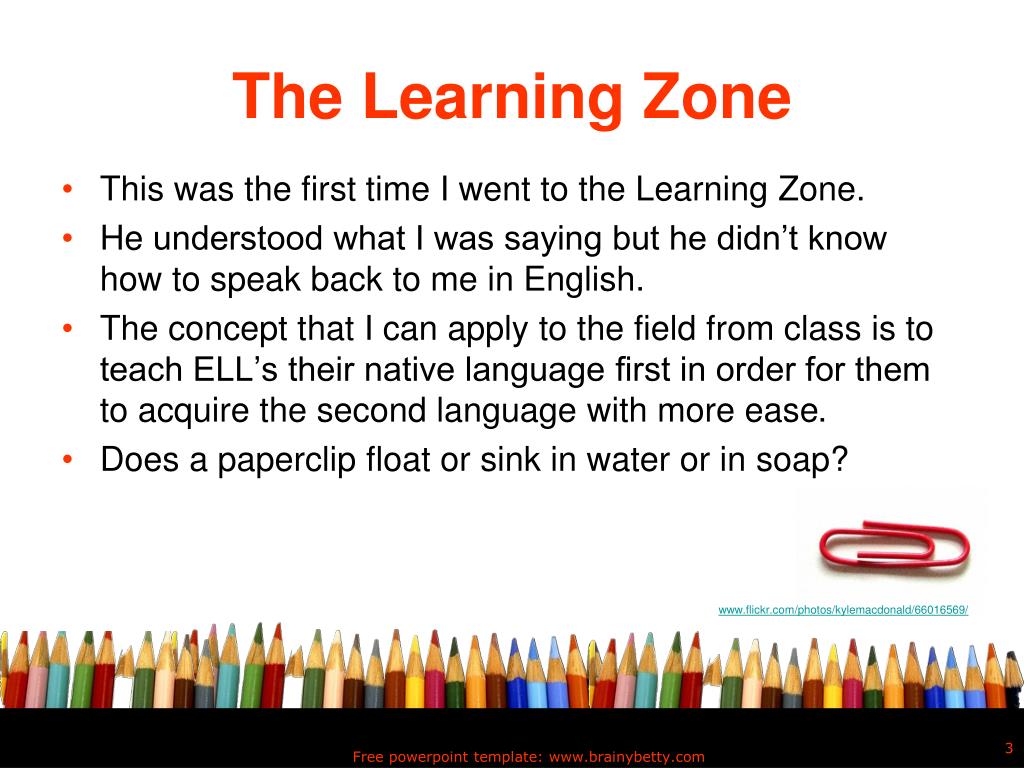 The Learning Zone

• This was the first time I went to the Learning Zone.
• He understood what I was saying but he didn’t know how to speak back to me in English.
• The concept that I can apply to the field from class is to teach ELL’s their native language first in order for them to acquire the second language with more ease.
• Does a paperclip float or sink in water or in soap?

www.flickr.com/photos/kylemacdonald/66016569/

Free powerpoint template: www.brainybetty.com

3